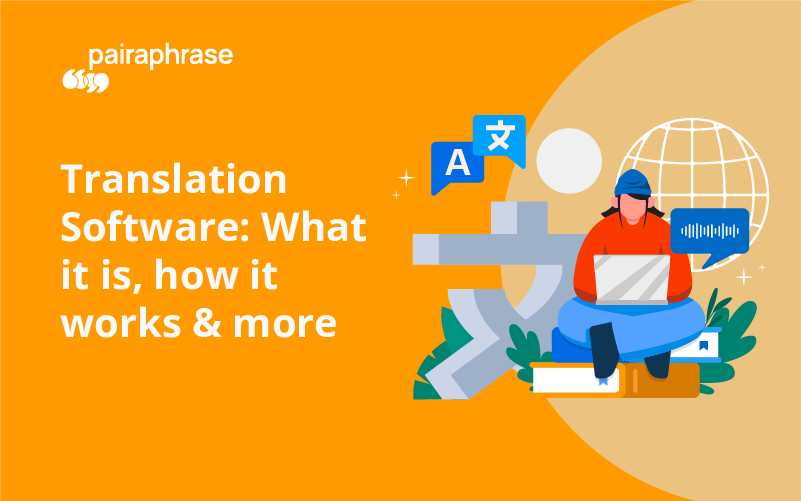 pairaphrase

Translation Software: What it is, how it works & more

A 文